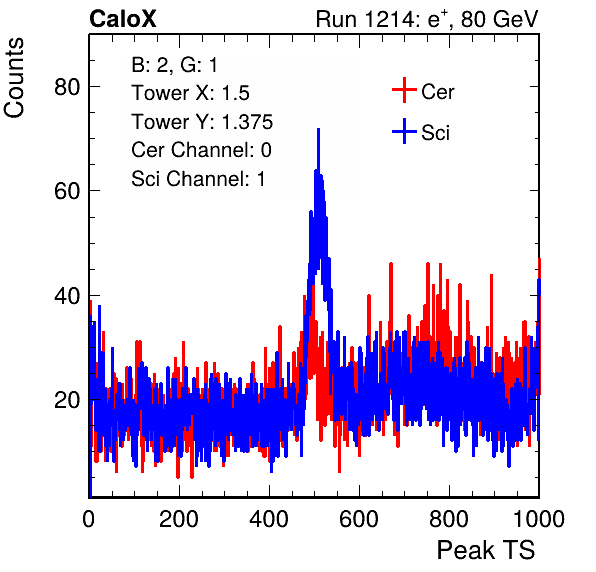 CaloX

Run 1214: $e^{+}$, 80 GeV

Counts

B: 2, G: 1
Tower X: 1.5
Tower Y: 1.375
Cer Channel: 0
Sci Channel: 1

Cer
Sci

80
60
40
20

0
200
400
600
800
1000

Peak TS